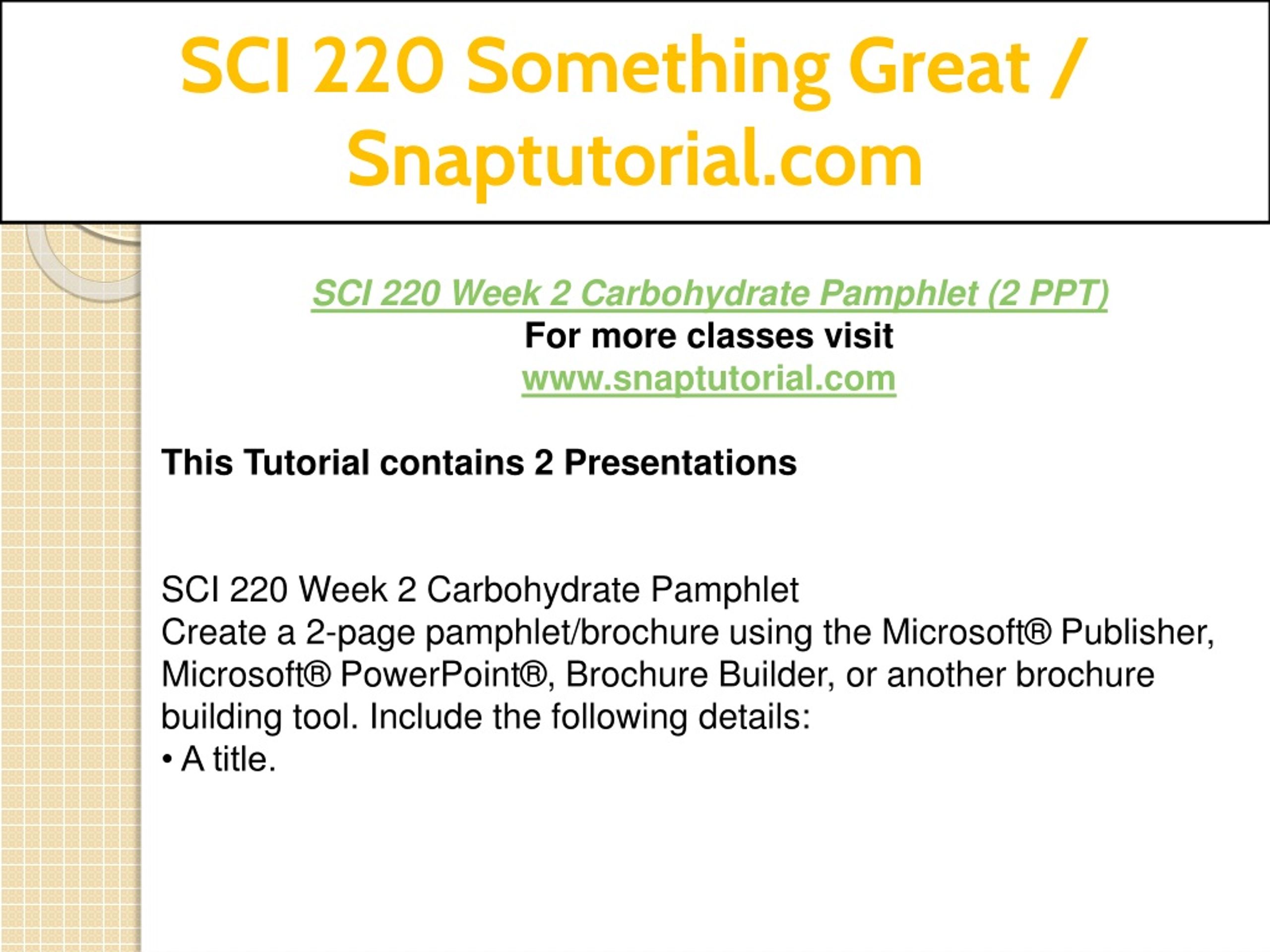 SCI 220 Something Great / Snaptutorial.com

SCI 220 Week 2 Carbohydrate Pamphlet (2 PPT)
For more classes visit
www.snaptutorial.com

This Tutorial contains 2 Presentations

SCI 220 Week 2 Carbohydrate Pamphlet
Create a 2-page pamphlet/brochure using the Microsoft® Publisher, Microsoft® PowerPoint®, Brochure Builder, or another brochure building tool. Include the following details:
• A title.